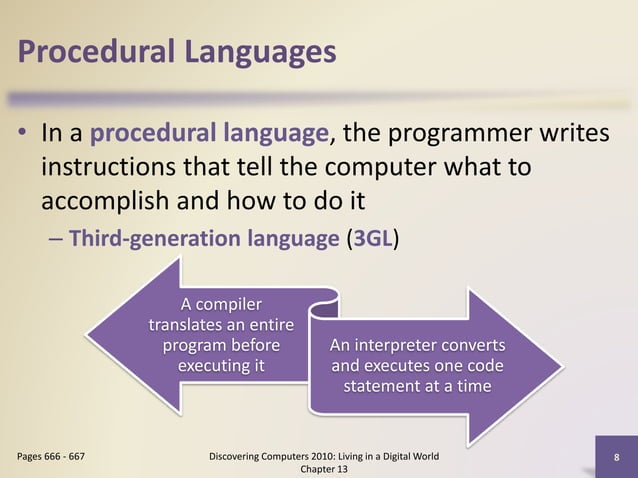 Procedural Languages

• In a procedural language, the programmer writes instructions that tell the computer what to accomplish and how to do it

– Third-generation language (3GL)

A compiler translates an entire program before executing it

An interpreter converts and executes one code statement at a time

Pages 666 - 667

Discovering Computers 2010: Living in a Digital World Chapter 13

8